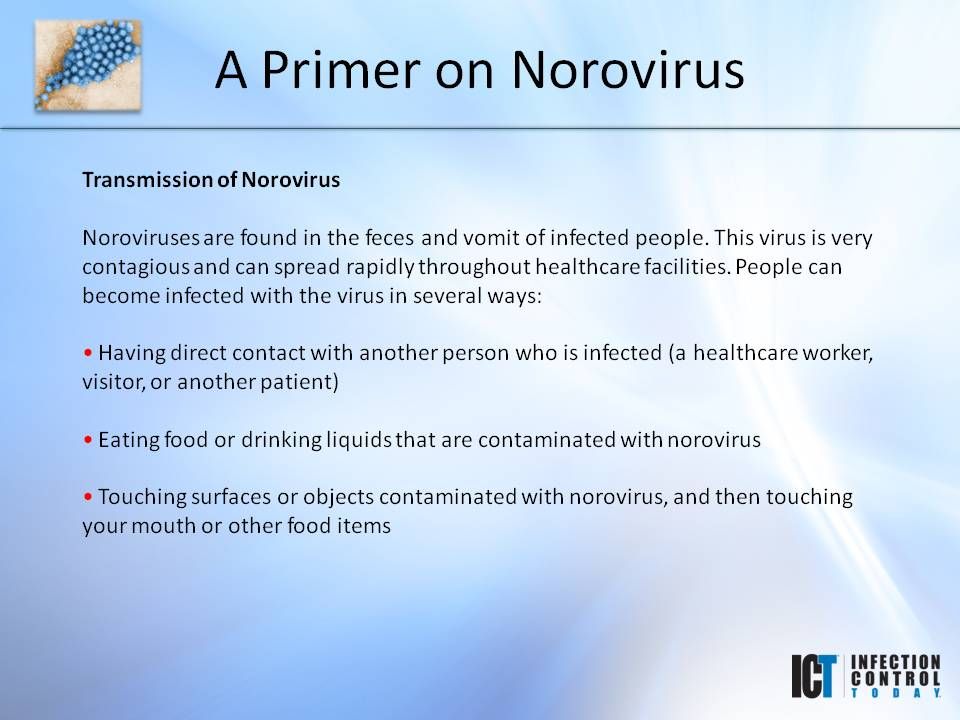 A Primer on Norovirus

Transmission of Norovirus

Noroviruses are found in the feces and vomit of infected people. This virus is very contagious and can spread rapidly throughout healthcare facilities. People can become infected with the virus in several ways:

• Having direct contact with another person who is infected (a healthcare worker, visitor, or another patient)

• Eating food or drinking liquids that are contaminated with norovirus

• Touching surfaces or objects contaminated with norovirus, and then touching your mouth or other food items

ICT INFECTION CONTROL TODAY